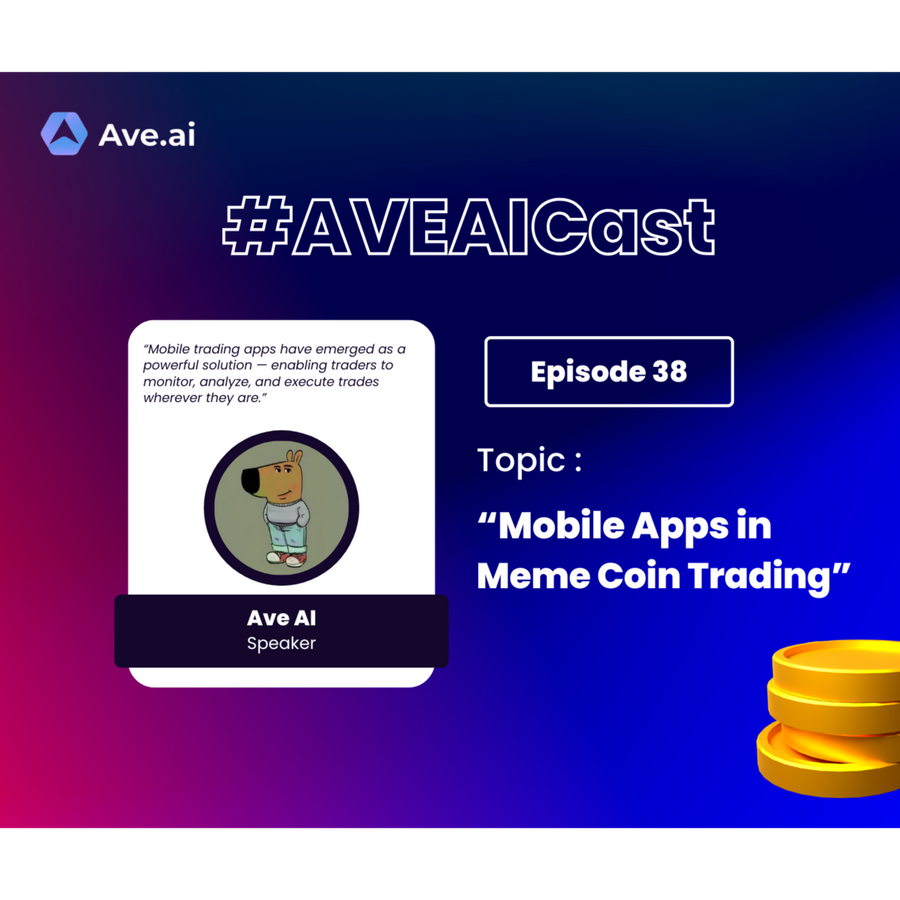 Ave.ai

#AVEAICast

"Mobile trading apps have emerged as a powerful solution — enabling traders to monitor, analyze, and execute trades wherever they are."

Ave AI
Speaker

Episode 38

Topic :

"Mobile Apps in Meme Coin Trading"